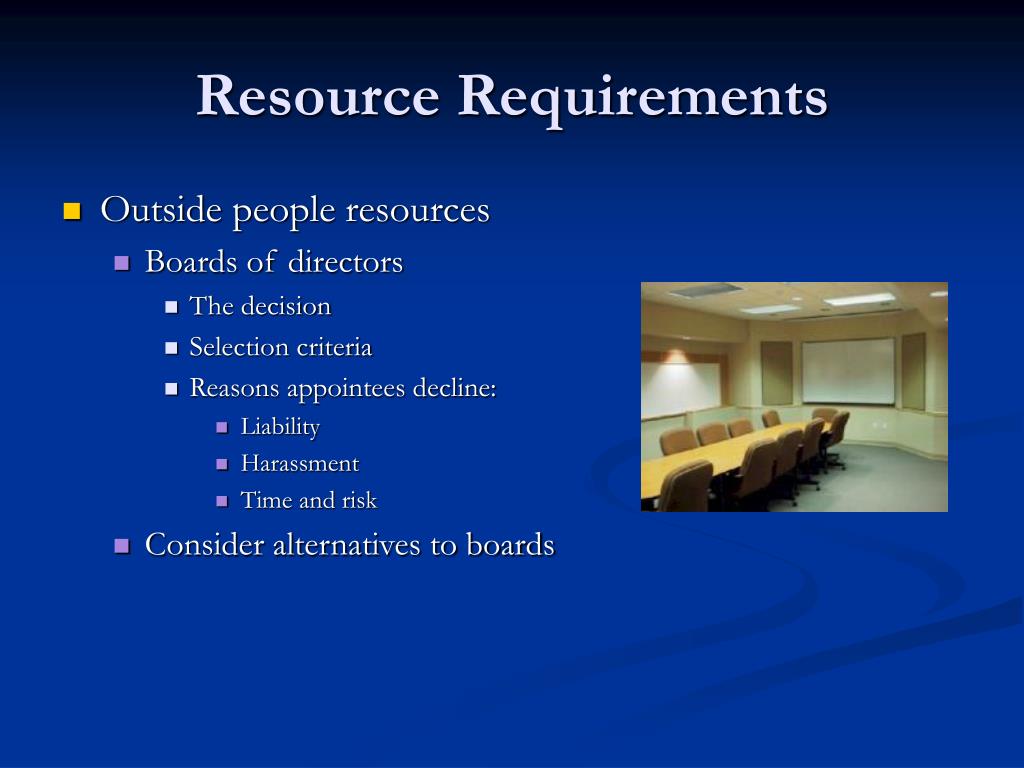 Resource Requirements

- Outside people resources
  - Boards of directors
    - The decision
    - Selection criteria
    - Reasons appointees decline:
      - Liability
      - Harassment
      - Time and risk
  - Consider alternatives to boards